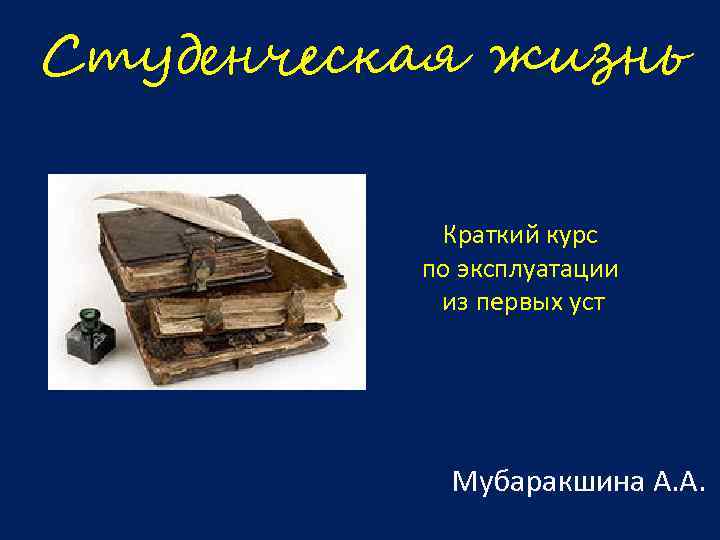 Студенческая жизнь

Краткий курс
по эксплуатации
из первых уст

Мубаракшина А.А.